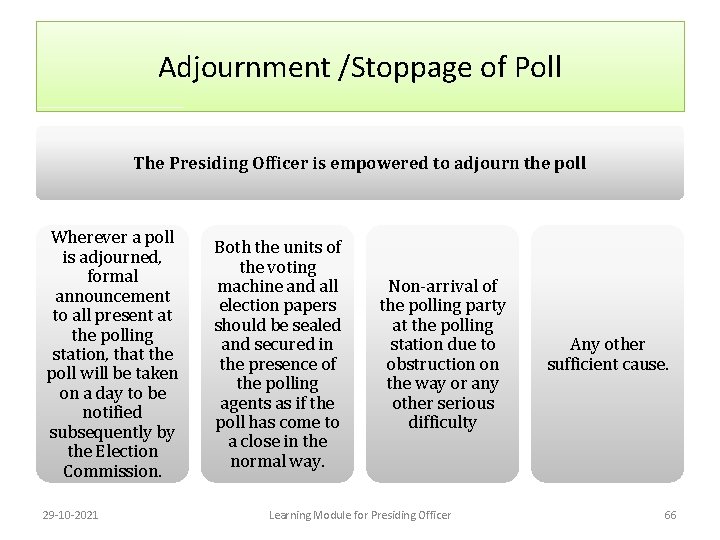 Adjournment /Stoppage of Poll

The Presiding Officer is empowered to adjourn the poll

Wherever a poll is adjourned, formal announcement to all present at the polling station, that the poll will be taken on a day to be notified subsequently by the Election Commission.

Both the units of the voting machine and all election papers should be sealed and secured in the presence of the polling agents as if the poll has come to a close in the normal way.

Non-arrival of the polling party at the polling station due to obstruction on the way or any other serious difficulty

Any other sufficient cause.

29-10-2021

Learning Module for Presiding Officer

66